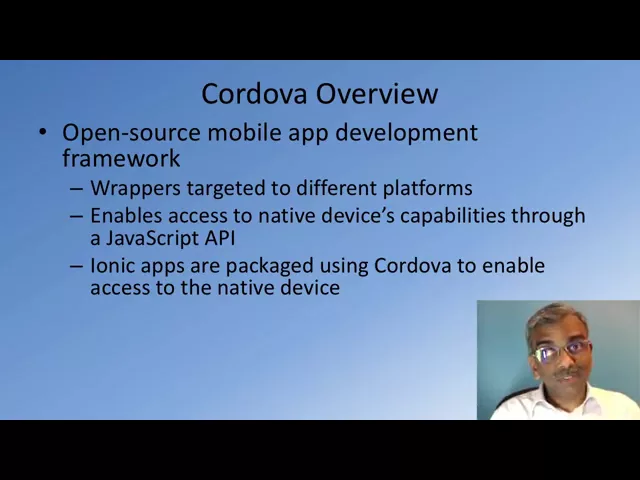 Cordova Overview

• Open-source mobile app development framework

– Wrappers targeted to different platforms

– Enables access to native device's capabilities through a JavaScript API

– Ionic apps are packaged using Cordova to enable access to the native device